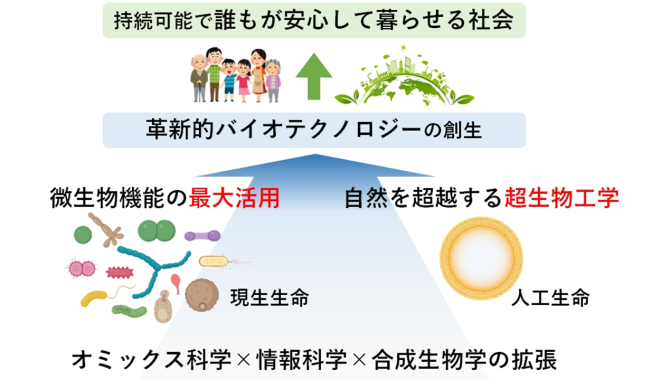 持続可能で誰もが安心して暮らせる社会

革新的バイオテクノロジーの創生

微生物機能の最大活用

自然を超越する超生物工学

現生生命

人工生命

オミックス科学×情報科学×合成生物学の拡張